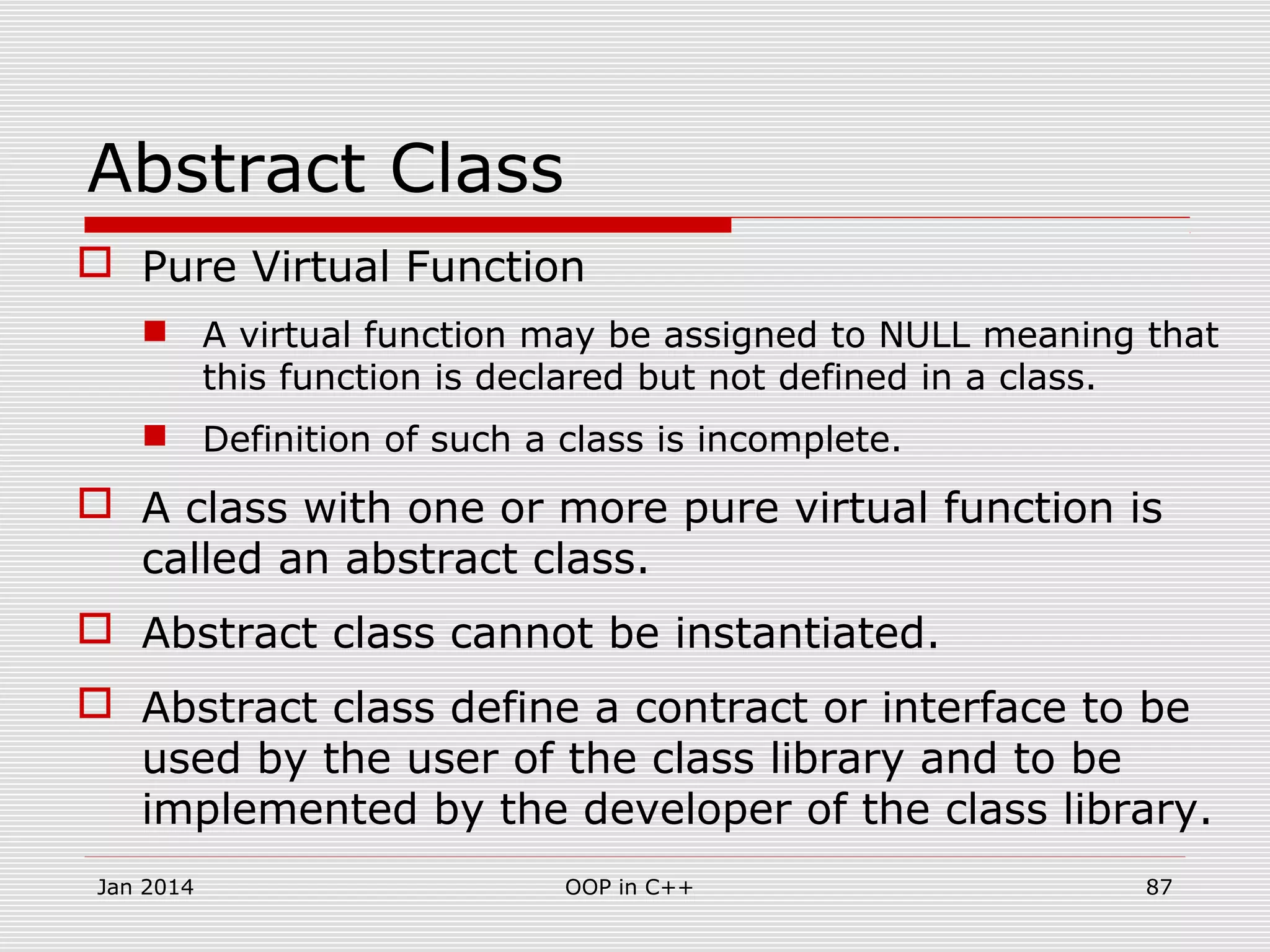 Abstract Class

Pure Virtual Function

A virtual function may be assigned to NULL meaning that this function is declared but not defined in a class.

Definition of such a class is incomplete.

A class with one or more pure virtual function is called an abstract class.

Abstract class cannot be instantiated.

Abstract class define a contract or interface to be used by the user of the class library and to be implemented by the developer of the class library.

Jan 2014 OOP in C++ 87